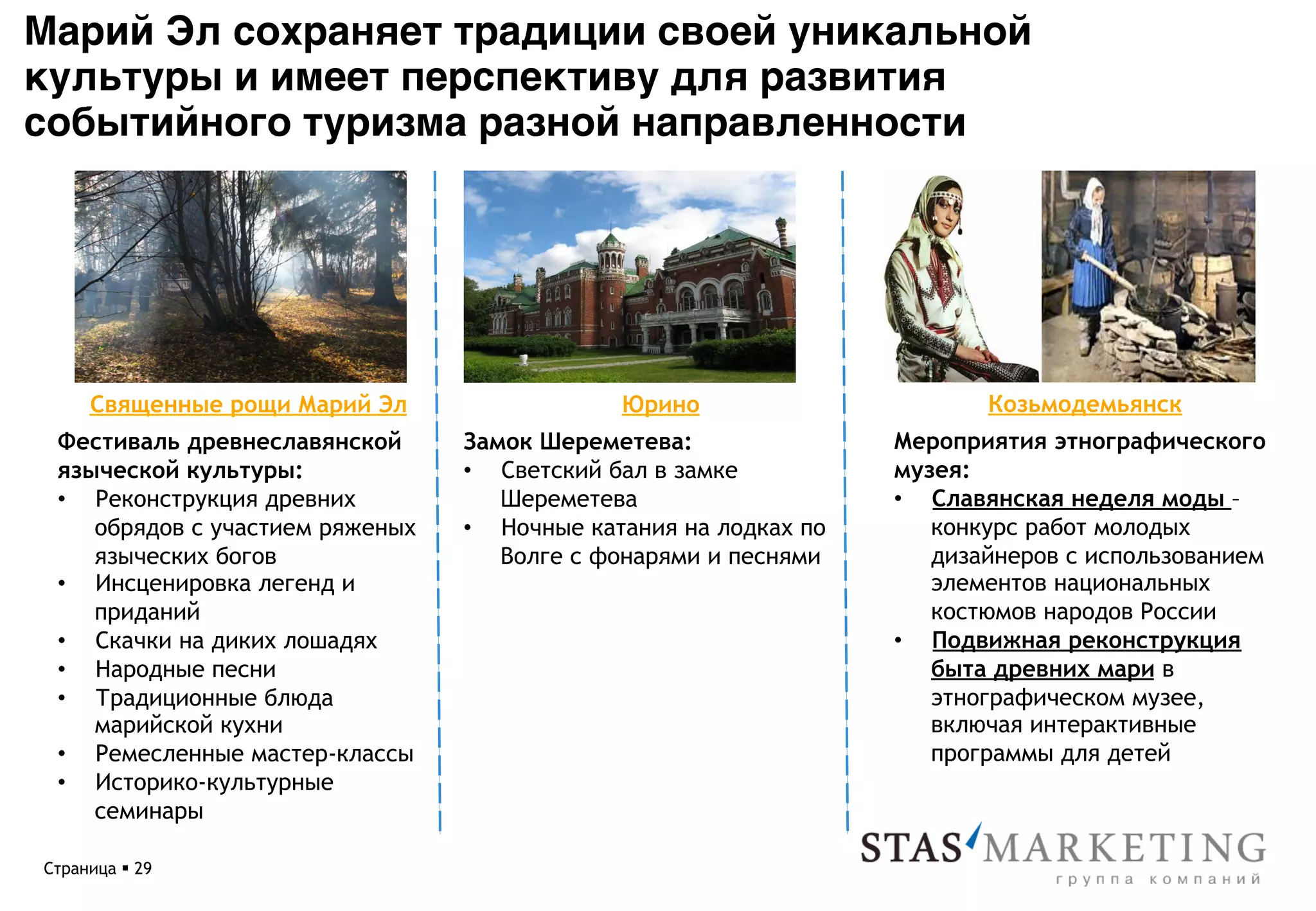 Марий Эл сохраняет традиции своей уникальной культуры и имеет перспективу для развития событийного туризма разной направленности

Священные рощи Марий Эл

Фестиваль древнеславянской языческой культуры:
• Реконструкция древних обрядов с участием ряженых языческих богов
• Инсценировка легенд и приданий
• Скачки на диких лошадях
• Народные песни
• Традиционные блюда марийской кухни
• Ремесленные мастер-классы
• Историко-культурные семинары

Юрино

Замок Шереметева:
• Светский бал в замке Шереметева
• Ночные катания на лодках по Волге с фонарями и песнями

Козьмодемьянск

Мероприятия этнографического музея:
• Славянская неделя моды – конкурс работ молодых дизайнеров с использованием элементов национальных костюмов народов России
• Подвижная реконструкция быта древних мари в этнографическом музее, включая интерактивные программы для детей

Страница ▪ 29

STAS MARKETING
группа компаний